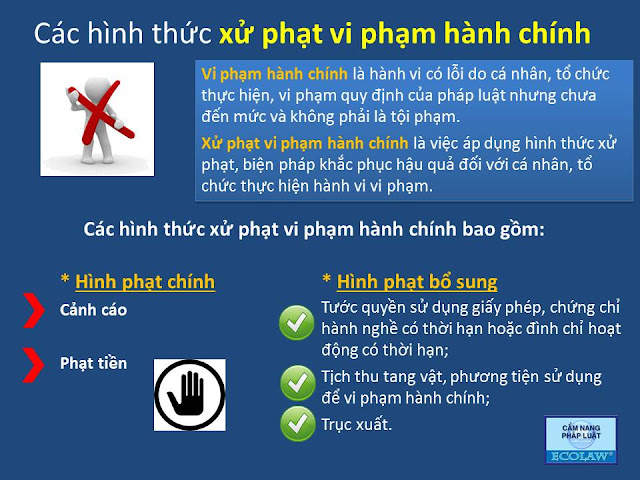 Các hình thức xử phạt vi phạm hành chính

Vi phạm hành chính là hành vi có lỗi do cá nhân, tổ chức thực hiện, vi phạm quy định của pháp luật nhưng chưa đến mức và không phải là tội phạm.

Xử phạt vi phạm hành chính là việc áp dụng hình thức xử phạt, biện pháp khắc phục hậu quả đối với cá nhân, tổ chức thực hiện hành vi vi phạm.

Các hình thức xử phạt vi phạm hành chính bao gồm:

* Hình phạt chính

Cảnh cáo

Phạt tiền

* Hình phạt bổ sung

Tước quyền sử dụng giấy phép, chứng chỉ hành nghề có thời hạn hoặc đình chỉ hoạt động có thời hạn;

Tịch thu tang vật, phương tiện sử dụng để vi phạm hành chính;

Trục xuất.

CẨM NANG PHÁP LUẬT
ECOLAW®